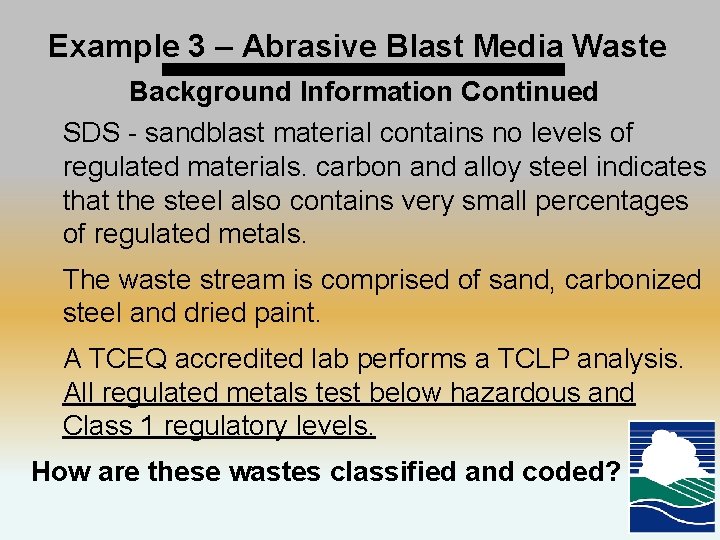 Example 3 – Abrasive Blast Media Waste

Background Information Continued

SDS - sandblast material contains no levels of regulated materials. carbon and alloy steel indicates that the steel also contains very small percentages of regulated metals.

The waste stream is comprised of sand, carbonized steel and dried paint.

A TCEQ accredited lab performs a TCLP analysis. All regulated metals test below hazardous and Class 1 regulatory levels.

How are these wastes classified and coded?